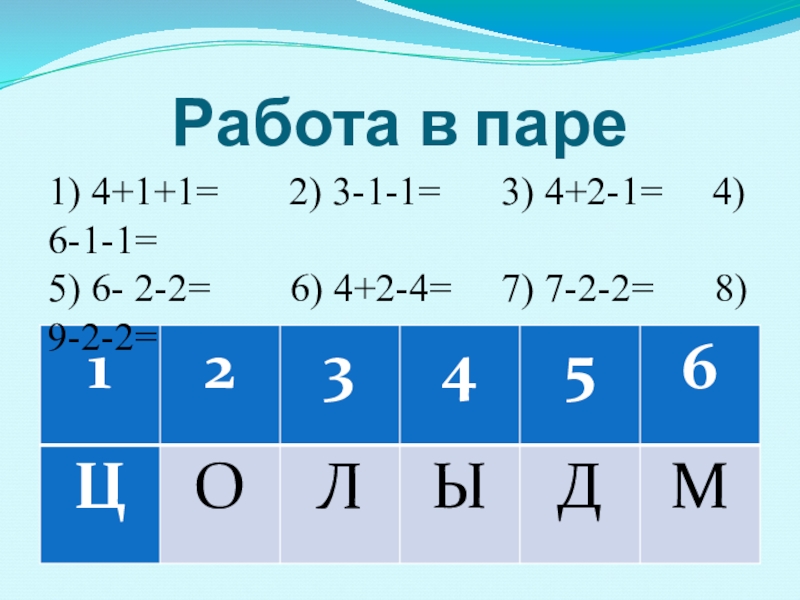 Работа в паре

1) 4+1+1= 2) 3-1-1= 3) 4+2-1= 4) 6-1-1=
5) 6- 2-2= 6) 4+2-4= 7) 7-2-2= 8) 9-2-2=

| 1 | 2 | 3 | 4 | 5 | 6 |
|---|---|---|---|---|---|
| Ц | О | Л | Ы | Д | М |